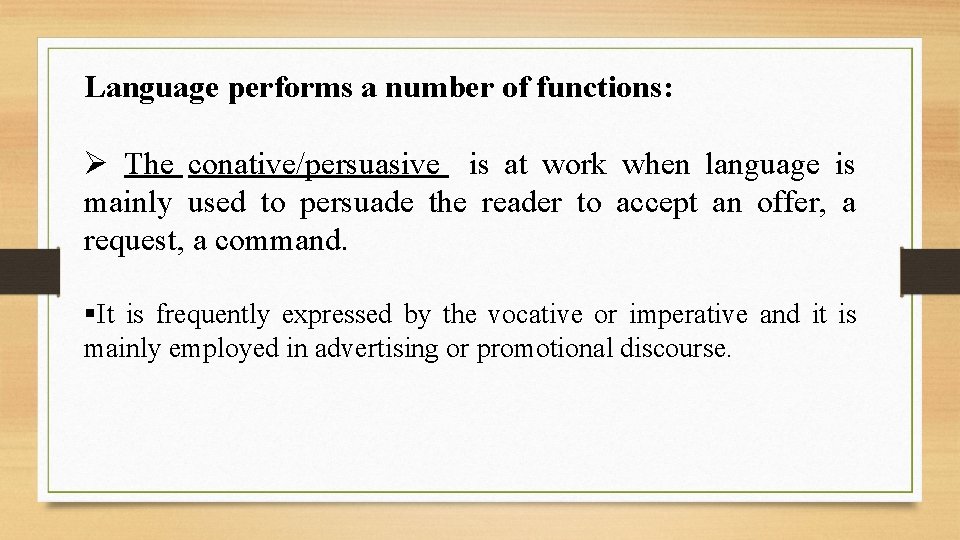 Language performs a number of functions:

➢ The conative/persuasive is at work when language is mainly used to persuade the reader to accept an offer, a request, a command.

▪It is frequently expressed by the vocative or imperative and it is mainly employed in advertising or promotional discourse.